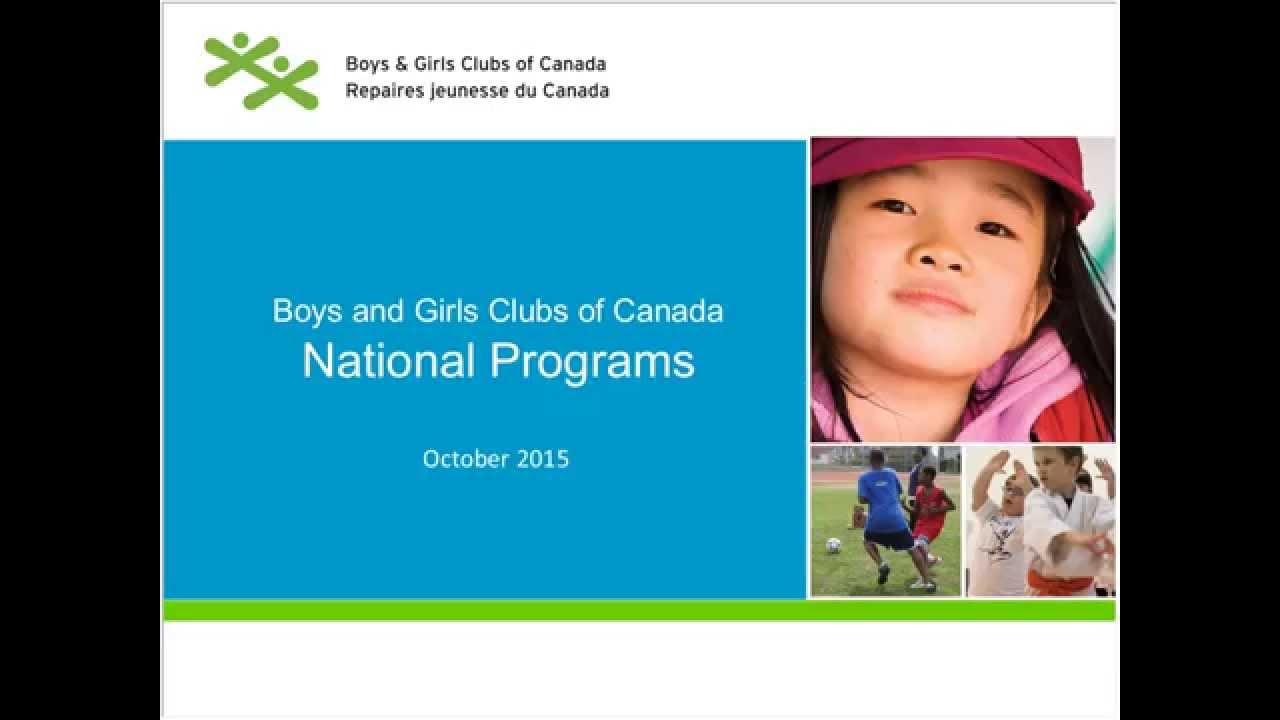 Boys & Girls Clubs of Canada
Repaires jeunesse du Canada

Boys and Girls Clubs of Canada
National Programs

October 2015